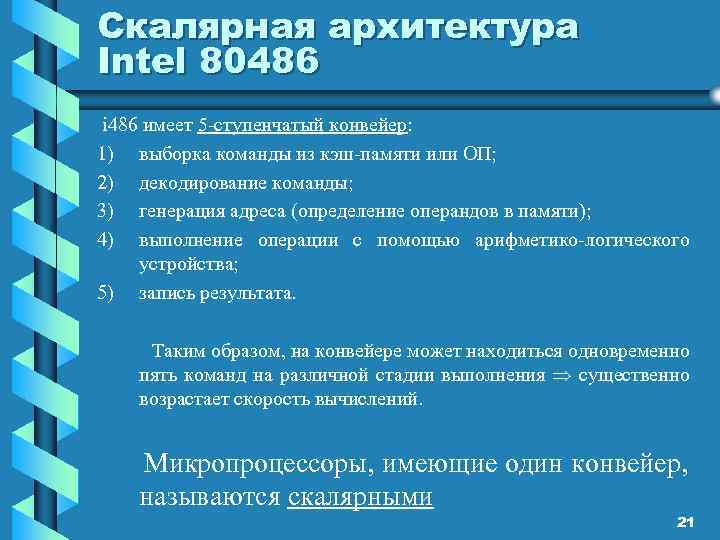 Скалярная архитектура Intel 80486

i486 имеет 5-ступенчатый конвейер:
1) выборка команды из кэш-памяти или ОП;
2) декодирование команды;
3) генерация адреса (определение операндов в памяти);
4) выполнение операции с помощью арифметико-логического устройства;
5) запись результата.

Таким образом, на конвейере может находиться одновременно пять команд на различной стадии выполнения $\Rightarrow$ существенно возрастает скорость вычислений.

Микропроцессоры, имеющие один конвейер, называются скалярными

21